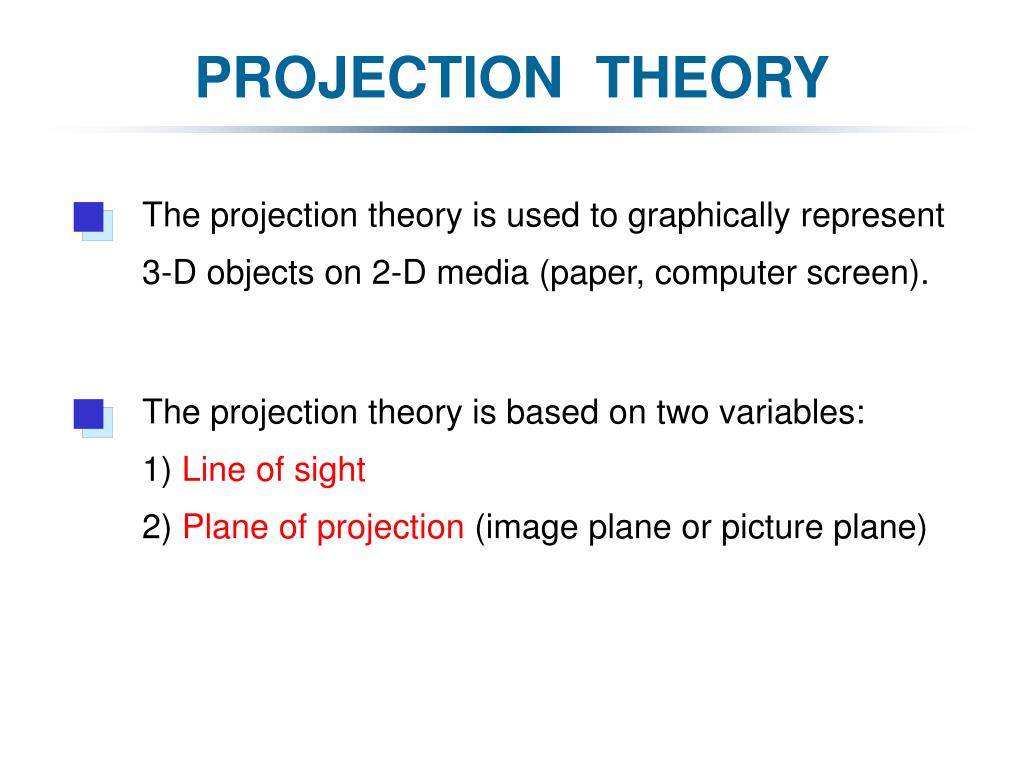 PROJECTION THEORY

The projection theory is used to graphically represent 3-D objects on 2-D media (paper, computer screen).

The projection theory is based on two variables:
1) Line of sight
2) Plane of projection (image plane or picture plane)